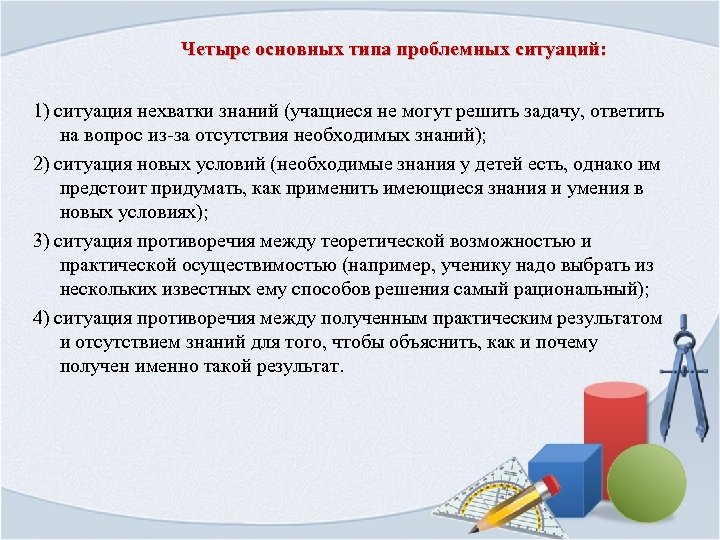 Четыре основных типа проблемных ситуаций:

1) ситуация нехватки знаний (учащиеся не могут решить задачу, ответить на вопрос из-за отсутствия необходимых знаний);

2) ситуация новых условий (необходимые знания у детей есть, однако им предстоит придумать, как применить имеющиеся знания и умения в новых условиях);

3) ситуация противоречия между теоретической возможностью и практической осуществимостью (например, ученику надо выбрать из нескольких известных ему способов решения самый рациональный);

4) ситуация противоречия между полученным практическим результатом и отсутствием знаний для того, чтобы объяснить, как и почему получен именно такой результат.